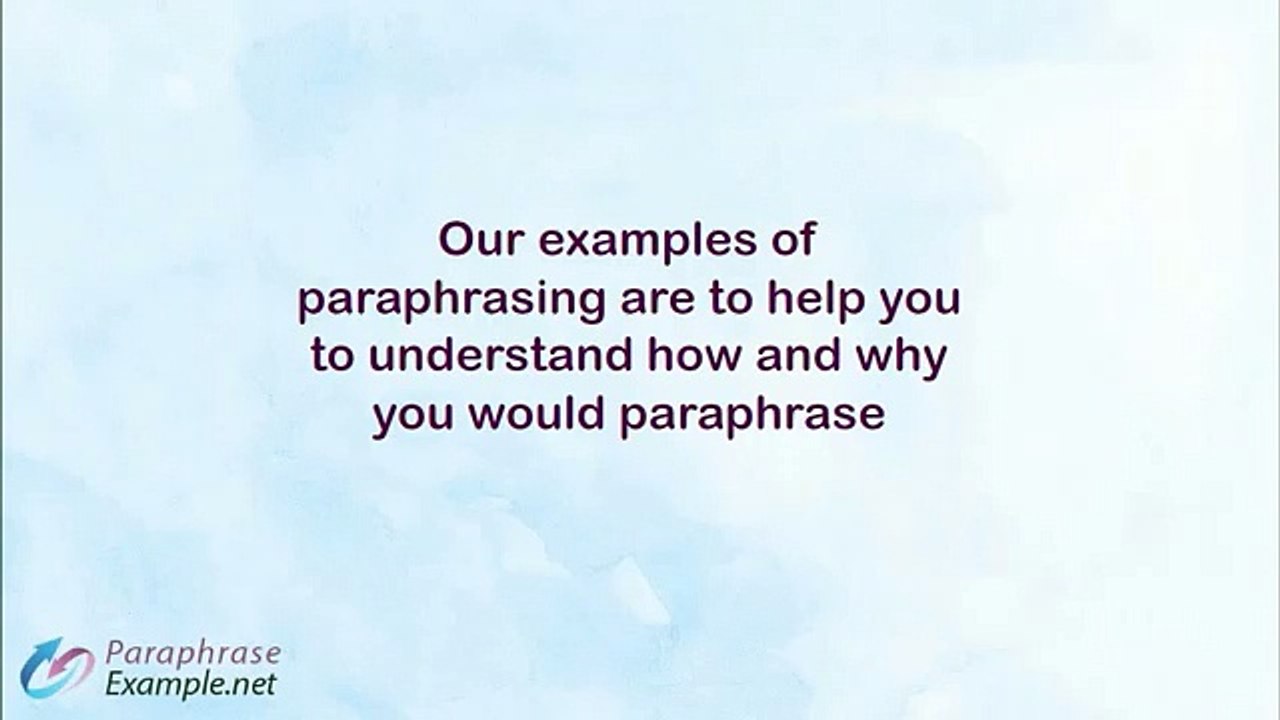 Our examples of paraphrasing are to help you to understand how and why you would paraphrase

Paraphrase
Example.net